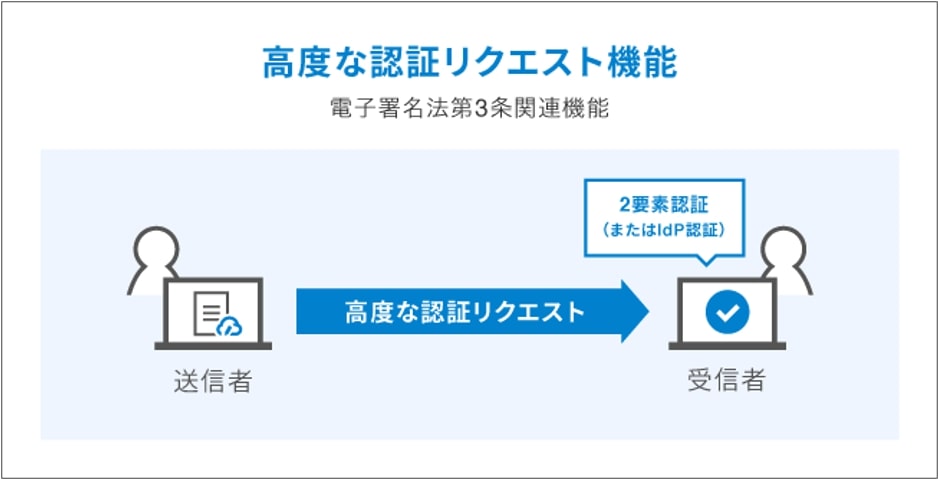 高度な認証リクエスト機能

電子署名法第3条関連機能

2要素認証
（またはIdP認証）

高度な認証リクエスト

送信者

受信者